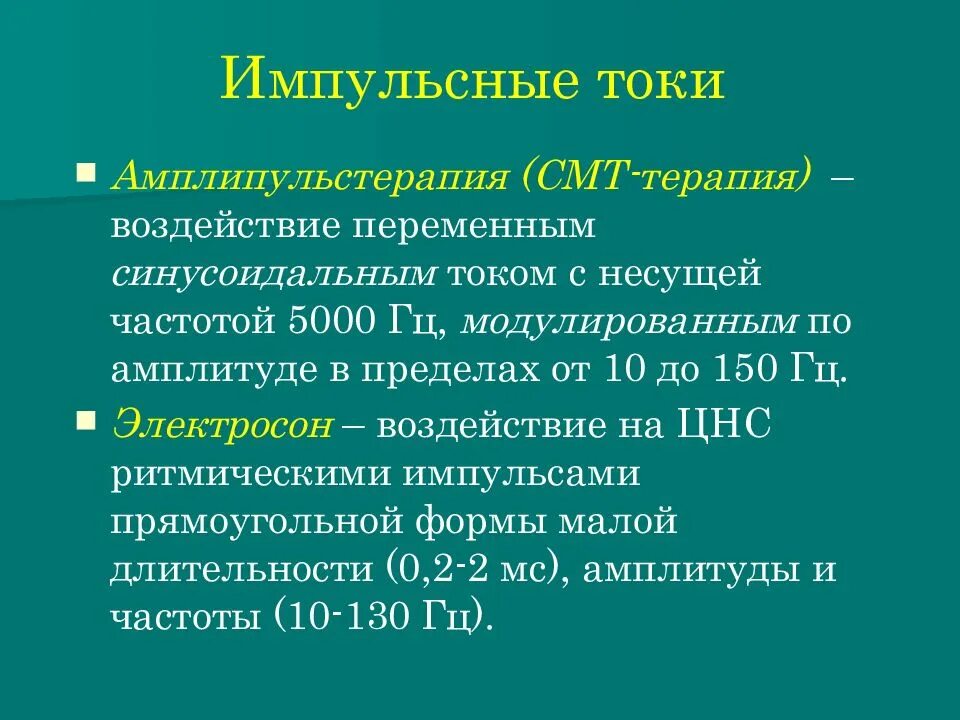 Импульсные токи

Амплипульстерапия (СМТ-терапия) – воздействие переменным синусоидальным током с несущей частотой 5000 Гц, модулированным по амплитуде в пределах от 10 до 150 Гц.

Электросон – воздействие на ЦНС ритмическими импульсами прямоугольной формы малой длительности (0,2-2 мс), амплитуды и частоты (10-130 Гц).